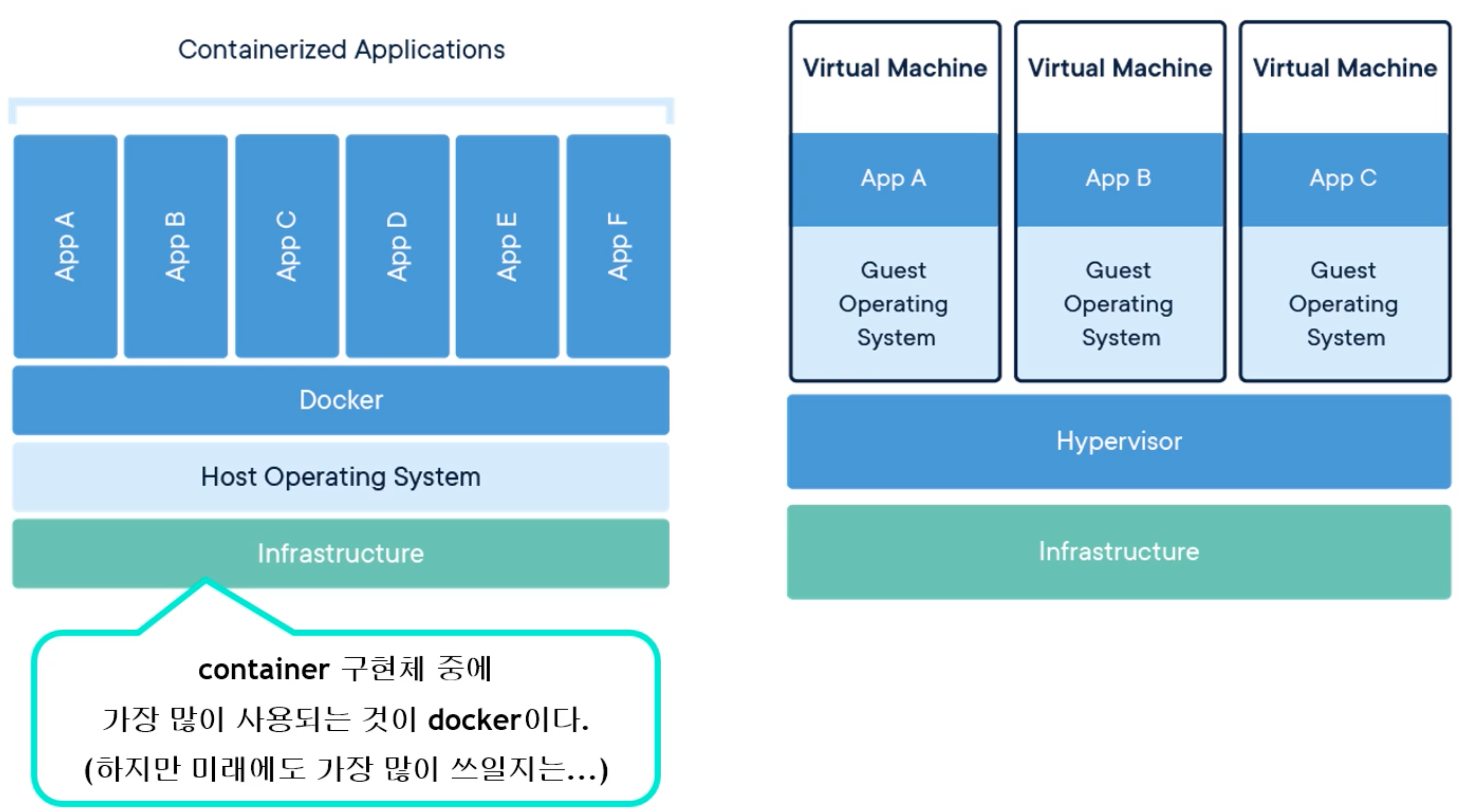 Containerized Applications

App A

App B

App C

App D

App E

App F

Docker

Host Operating System

Infrastructure

container 구현체 중에
가장 많이 사용되는 것이 docker이다.
(하지만 미래에도 가장 많이 쓰일지는...)

Virtual Machine

App A

Guest Operating System

Virtual Machine

App B

Guest Operating System

Virtual Machine

App C

Guest Operating System

Hypervisor

Infrastructure